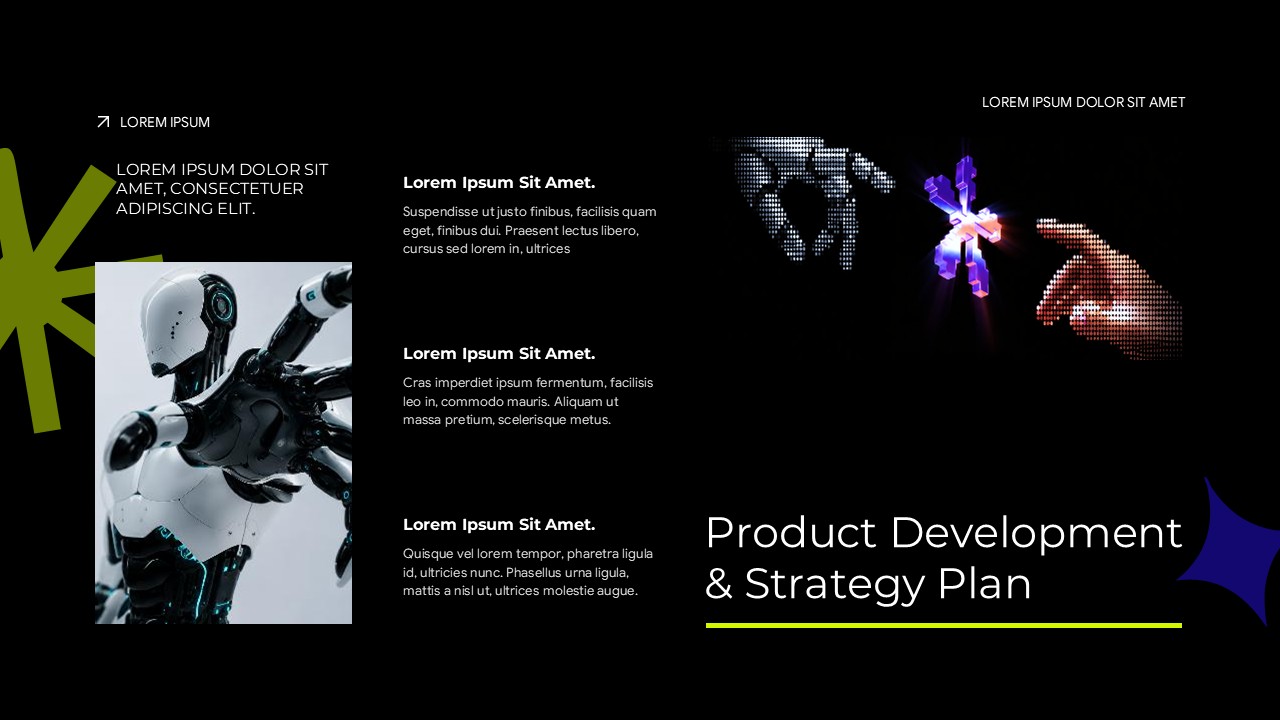 LOREM IPSUM

LOREM IPSUM DOLOR SIT AMET, CONSECTETUER ADIPISCING ELIT.

Lorem Ipsum Sit Amet.

Suspendisse ut justo finibus, facilisis quam eget, finibus dui. Praesent lectus libero, cursus sed lorem in, ultrices

Lorem Ipsum Sit Amet.

Cras imperdiet ipsum fermentum, facilisis leo in, commodo mauris. Aliquam ut massa pretium, scelerisque metus.

Lorem Ipsum Sit Amet.

Quisque vel lorem tempor, pharetra ligula id, ultricies nunc. Phasellus urna ligula, mattis a nisl ut, ultrices molestie augue.

LOREM IPSUM DOLOR SIT AMET

Product Development & Strategy Plan